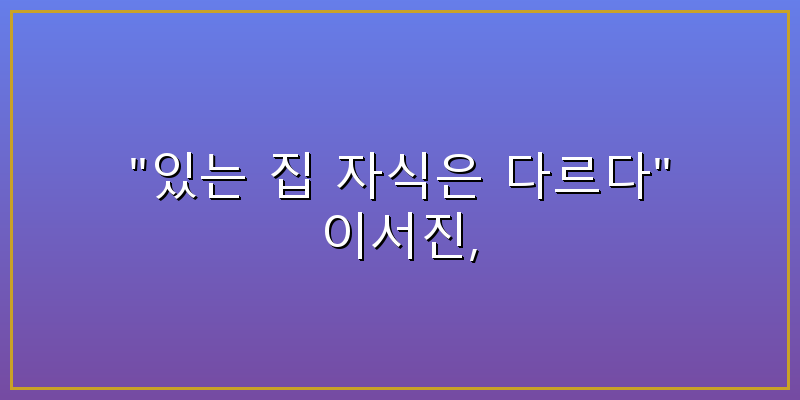 "있는 집 자식은 다르다" 이서진,